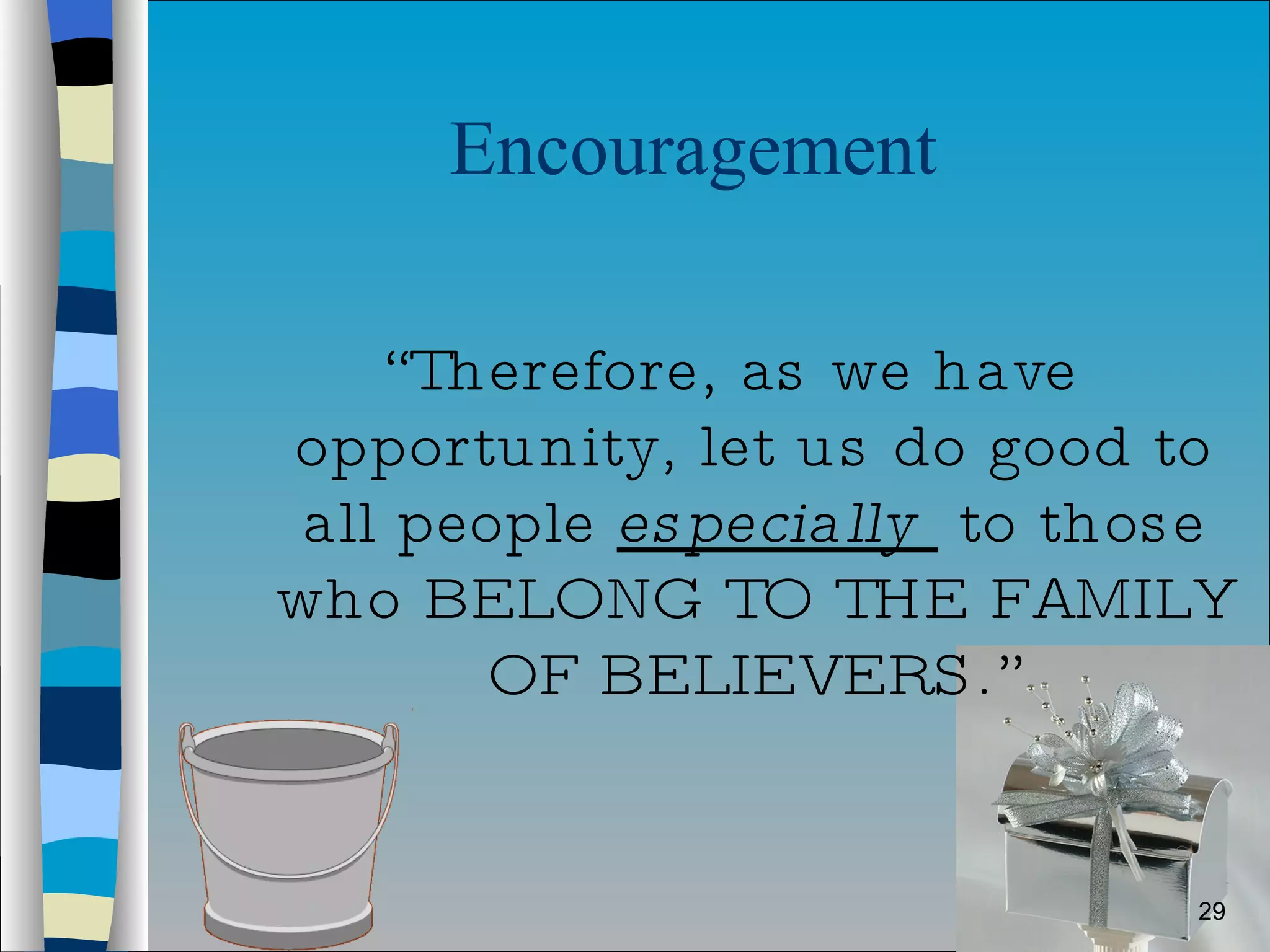 Encouragement

“Therefore, as we have opportunity, let us do good to all people especially to those who BELONG TO THE FAMILY OF BELIEVERS.”

29